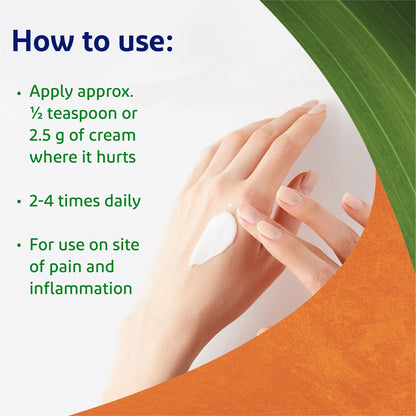 How to use:

• Apply approx. ½ teaspoon or 2.5 g of cream where it hurts

• 2-4 times daily

• For use on site of pain and inflammation